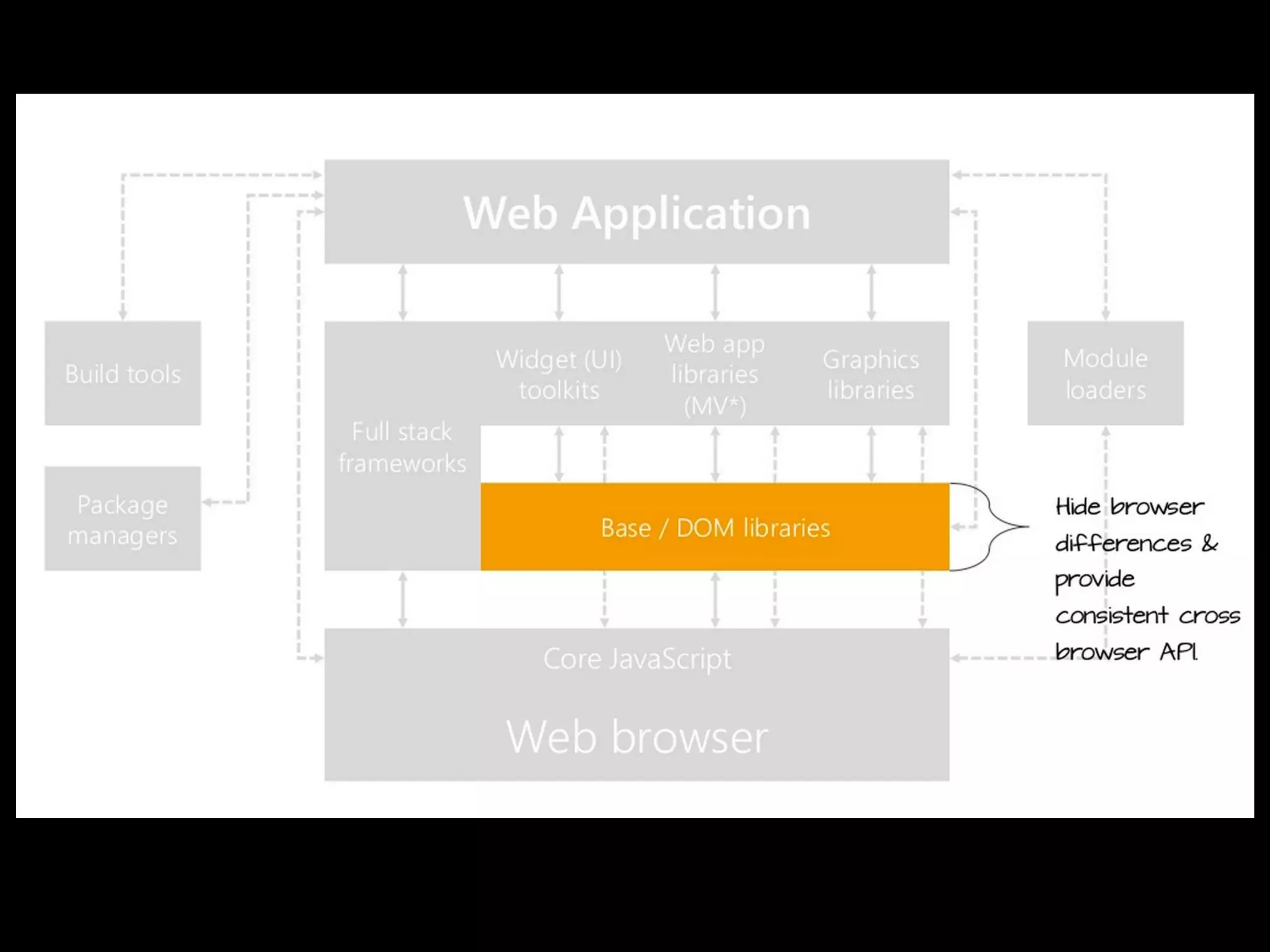 Web Application

Build tools

Package managers

Full stack frameworks

Widget (UI) toolkits

Web app libraries (MV*)

Graphics libraries

Module loaders

Base / DOM libraries

Hide browser differences & provide consistent cross browser API.

Core JavaScript

Web browser